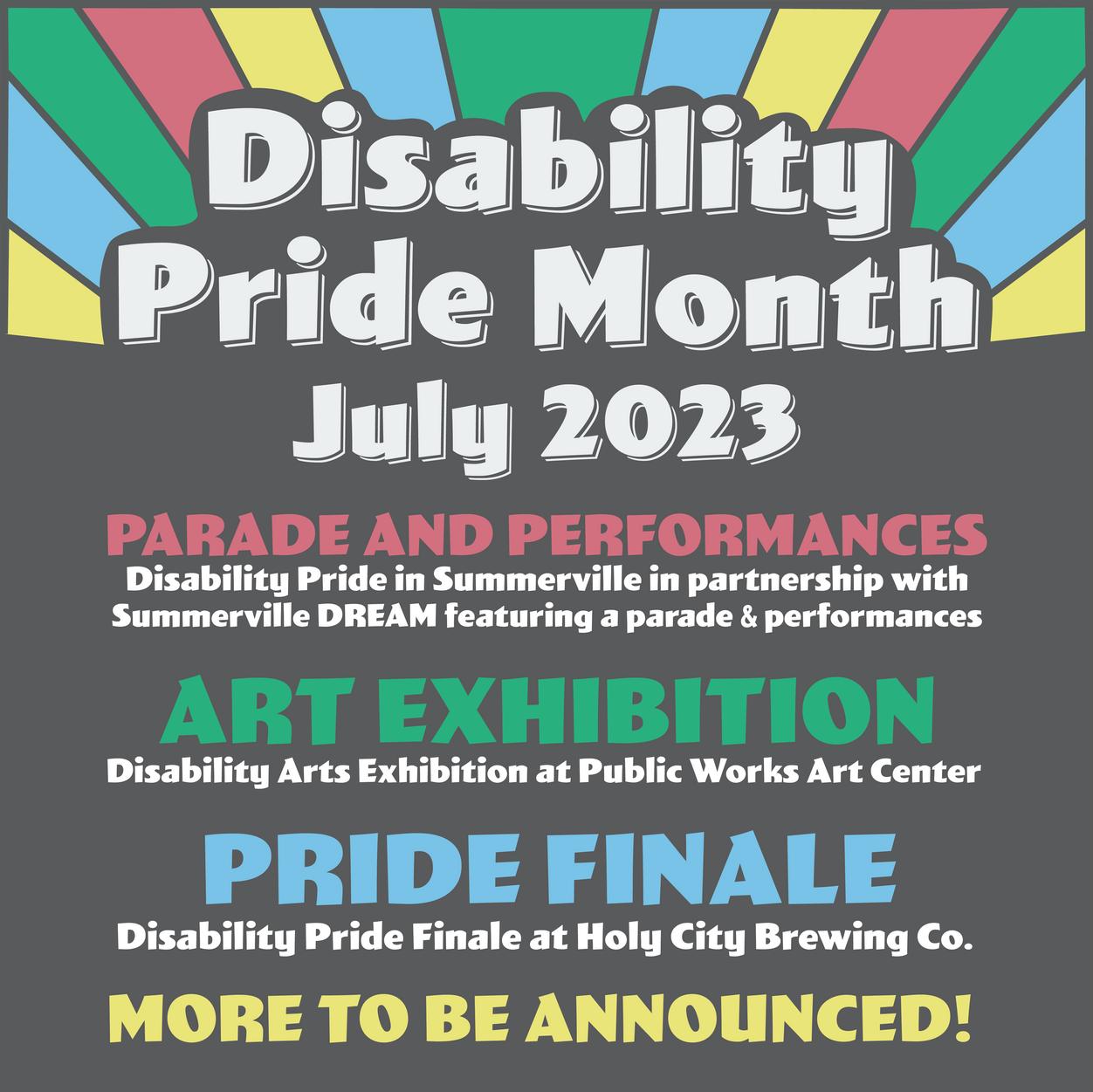 Disability Pride Month
July 2023

PARADE AND PERFORMANCES
Disability Pride in Summerville in partnership with Summerville DREAM featuring a parade & performances

ART EXHIBITION
Disability Arts Exhibition at Public Works Art Center

PRIDE FINALE
Disability Pride Finale at Holy City Brewing Co.

MORE TO BE ANNOUNCED!